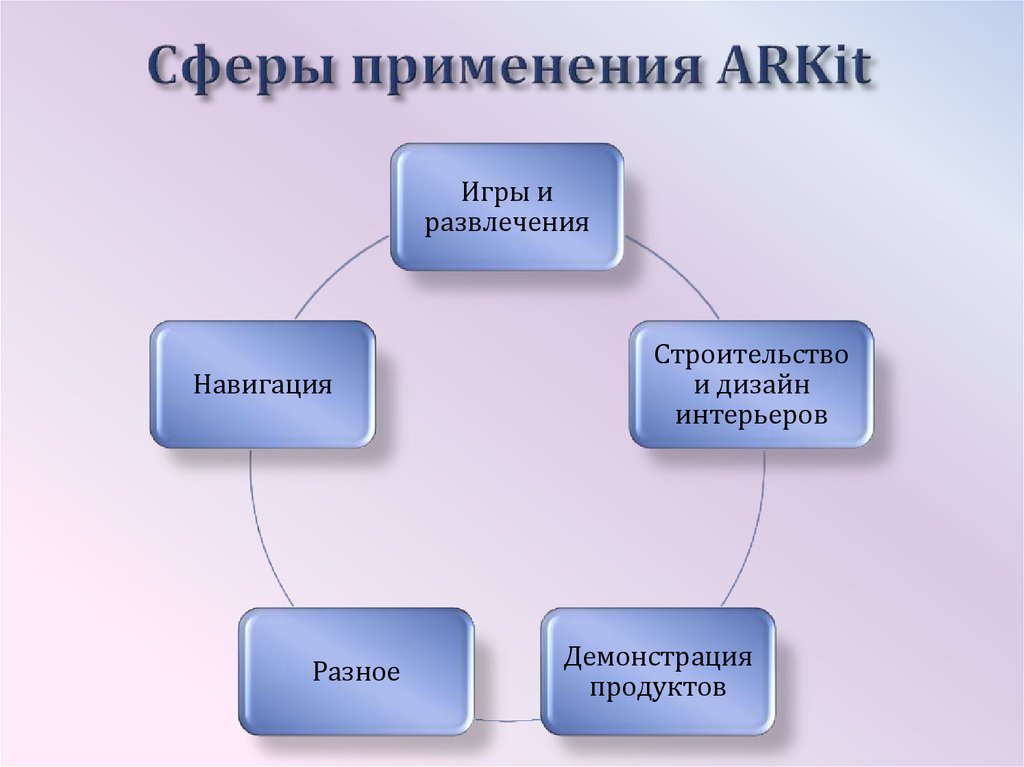 Сферы применения ARKit

Игры и развлечения

Строительство и дизайн интерьеров

Демонстрация продуктов

Разное

Навигация